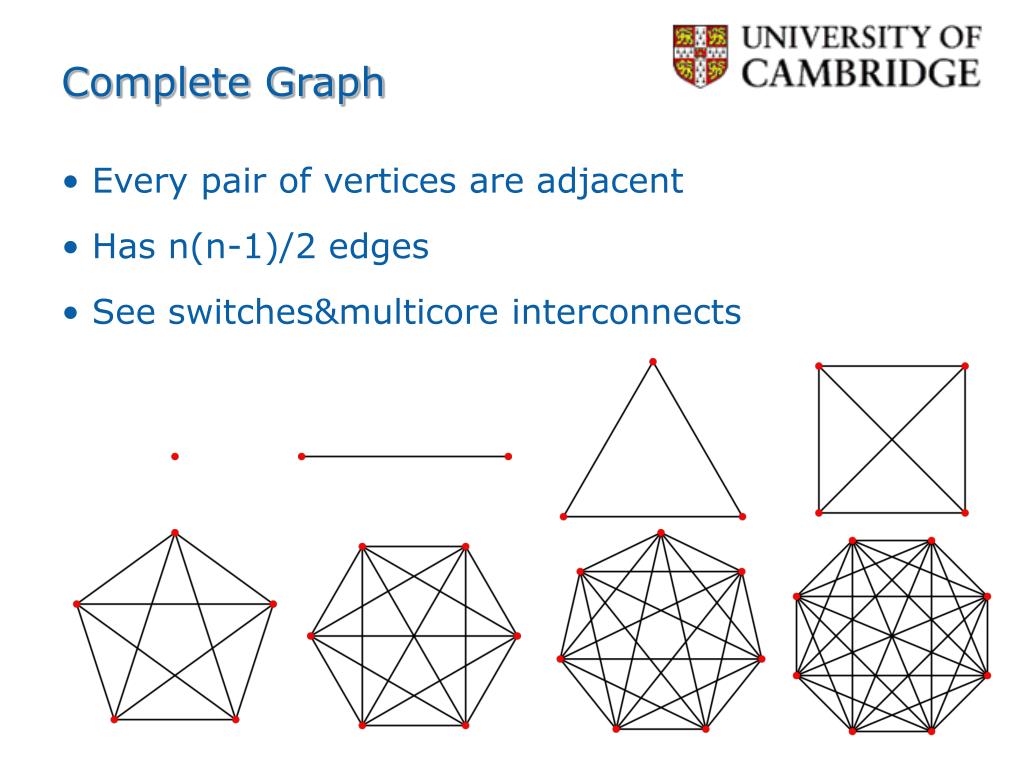 Complete Graph

UNIVERSITY OF CAMBRIDGE

• Every pair of vertices are adjacent

• Has n(n-1)/2 edges

• See switches&multicore interconnects